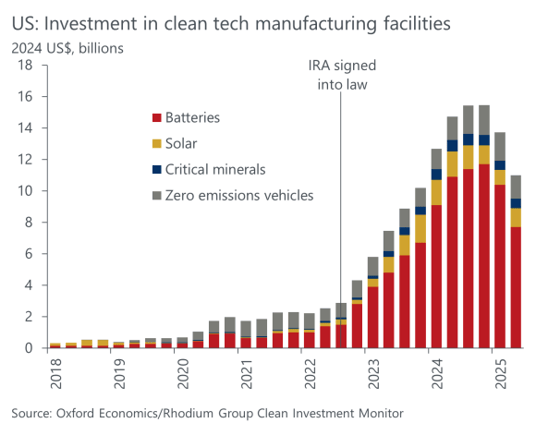 US: Investment in clean tech manufacturing facilities
2024 US$, billions

18
16
14
12
10
8
6
4
2
0

IRA signed into law

Batteries
Solar
Critical minerals
Zero emissions vehicles

2018
2019
2020
2021
2022
2023
2024
2025

Source: Oxford Economics/Rhodium Group Clean Investment Monitor